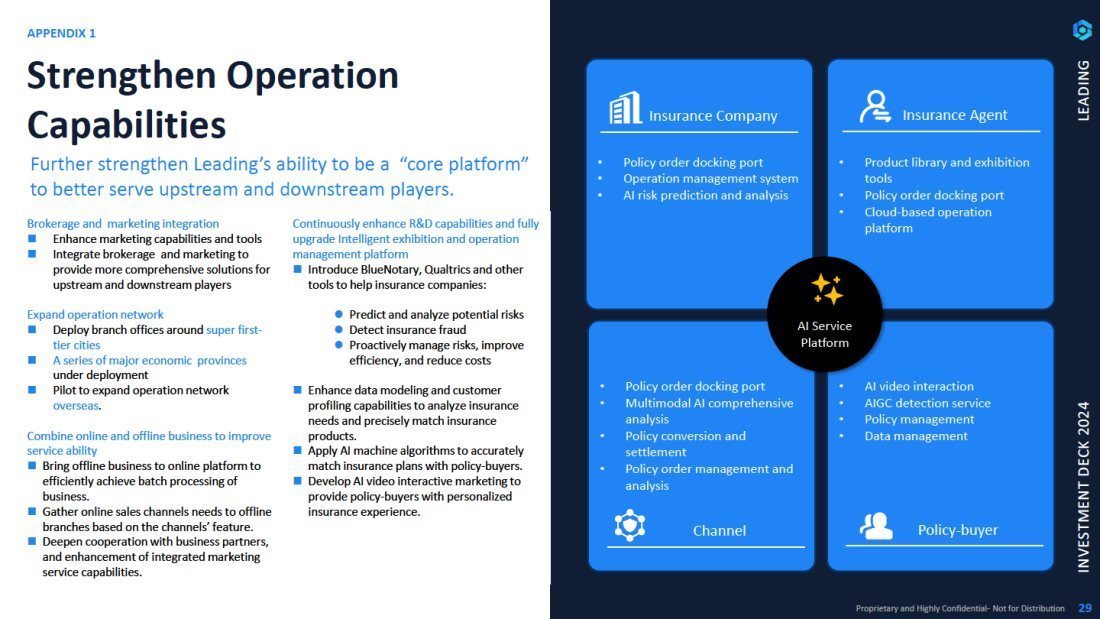 APPENDIX 1

Strengthen Operation Capabilities

Further strengthen Leading's ability to be a "core platform" to better serve upstream and downstream players.

Brokerage and marketing integration
- Enhance marketing capabilities and tools
- Integrate brokerage and marketing to provide more comprehensive solutions for upstream and downstream players

Expand operation network
- Deploy branch offices around super first-tier cities
- A series of major economic provinces under deployment
- Pilot to expand operation network overseas.

Combine online and offline business to improve service ability
- Bring offline business to online platform to efficiently achieve batch processing of business.
- Gather online sales channels needs to offline branches based on the channels' feature.
- Deepen cooperation with business partners, and enhancement of integrated marketing service capabilities.

Continuously enhance R&D capabilities and fully upgrade Intelligent exhibition and operation management platform
- Introduce BlueNotary, Qualtrics and other tools to help insurance companies:
  - Predict and analyze potential risks
  - Detect insurance fraud
  - Proactively manage risks, improve efficiency, and reduce costs
- Enhance data modeling and customer profiling capabilities to analyze insurance needs and precisely match insurance products.
- Apply AI machine algorithms to accurately match insurance plans with policy-buyers.
- Develop AI video interactive marketing to provide policy-buyers with personalized insurance experience.

Insurance Company
- Policy order docking port
- Operation management system
- AI risk prediction and analysis

Insurance Agent
- Product library and exhibition tools
- Policy order docking port
- Cloud-based operation platform

AI Service Platform

- Policy order docking port
- Multimodal AI comprehensive analysis
- Policy conversion and settlement
- Policy order management and analysis

Channel

- AI video interaction
- AIGC detection service
- Policy management
- Data management

Policy-buyer

LEADING

INVESTMENT DECK 2024

Proprietary and Highly Confidential- Not for Distribution 29